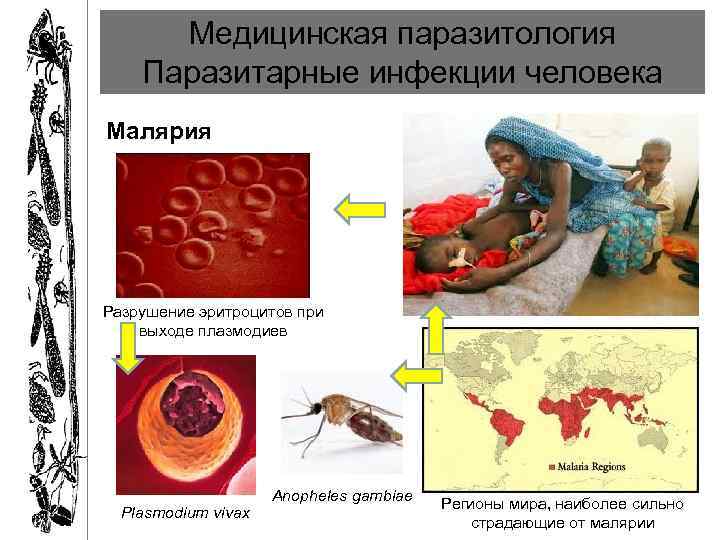 Медицинская паразитология
Паразитарные инфекции человека

Малярия

Разрушение эритроцитов при выходе плазмодиев

Plasmodium vivax

Anopheles gambiae

Malaria Regions

Регионы мира, наиболее сильно страдающие от малярии